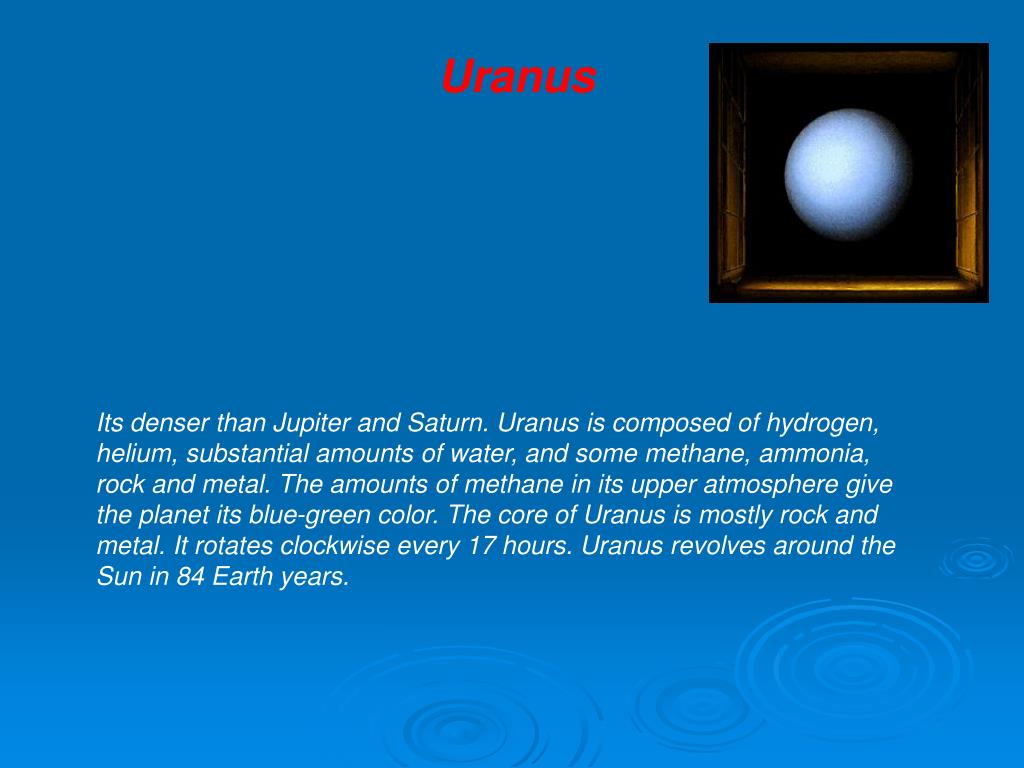 Uranus

Its denser than Jupiter and Saturn. Uranus is composed of hydrogen, helium, substantial amounts of water, and some methane, ammonia, rock and metal. The amounts of methane in its upper atmosphere give the planet its blue-green color. The core of Uranus is mostly rock and metal. It rotates clockwise every 17 hours. Uranus revolves around the Sun in 84 Earth years.